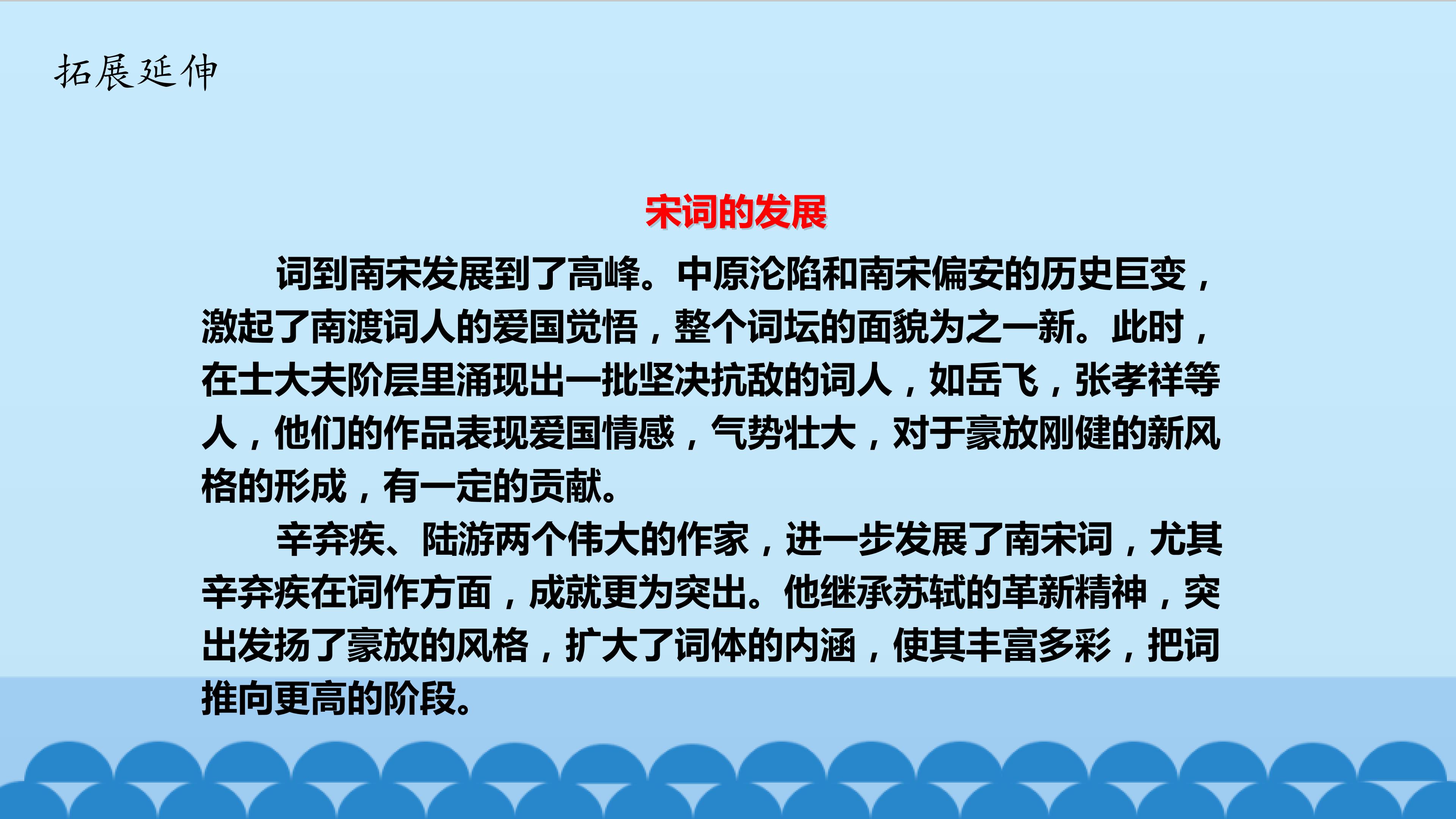 拓展延伸

宋词的发展

词到南宋发展到了高峰。中原沦陷和南宋偏安的历史巨变，激起了南渡词人的爱国觉悟，整个词坛的面貌为之一新。此时，在士大夫阶层里涌现出一批坚决抗敌的词人，如岳飞，张孝祥等人，他们的作品表现爱国情感，气势壮大，对于豪放刚健的新风格的形成，有一定的贡献。

辛弃疾、陆游两个伟大的作家，进一步发展了南宋词，尤其辛弃疾在词作方面，成就更为突出。他继承苏轼的革新精神，突出发扬了豪放的风格，扩大了词体的内涵，使其丰富多彩，把词推向更高的阶段。